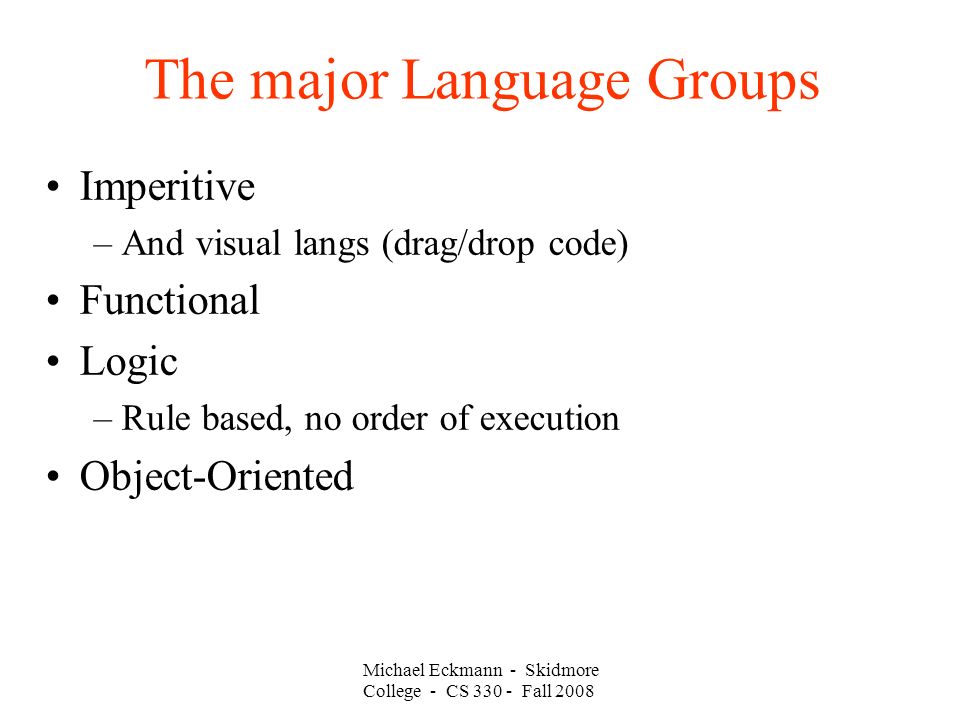 The major Language Groups

• Imperitive
– And visual langs (drag/drop code)
• Functional
• Logic
– Rule based, no order of execution
• Object-Oriented

Michael Eckmann - Skidmore College - CS 330 - Fall 2008